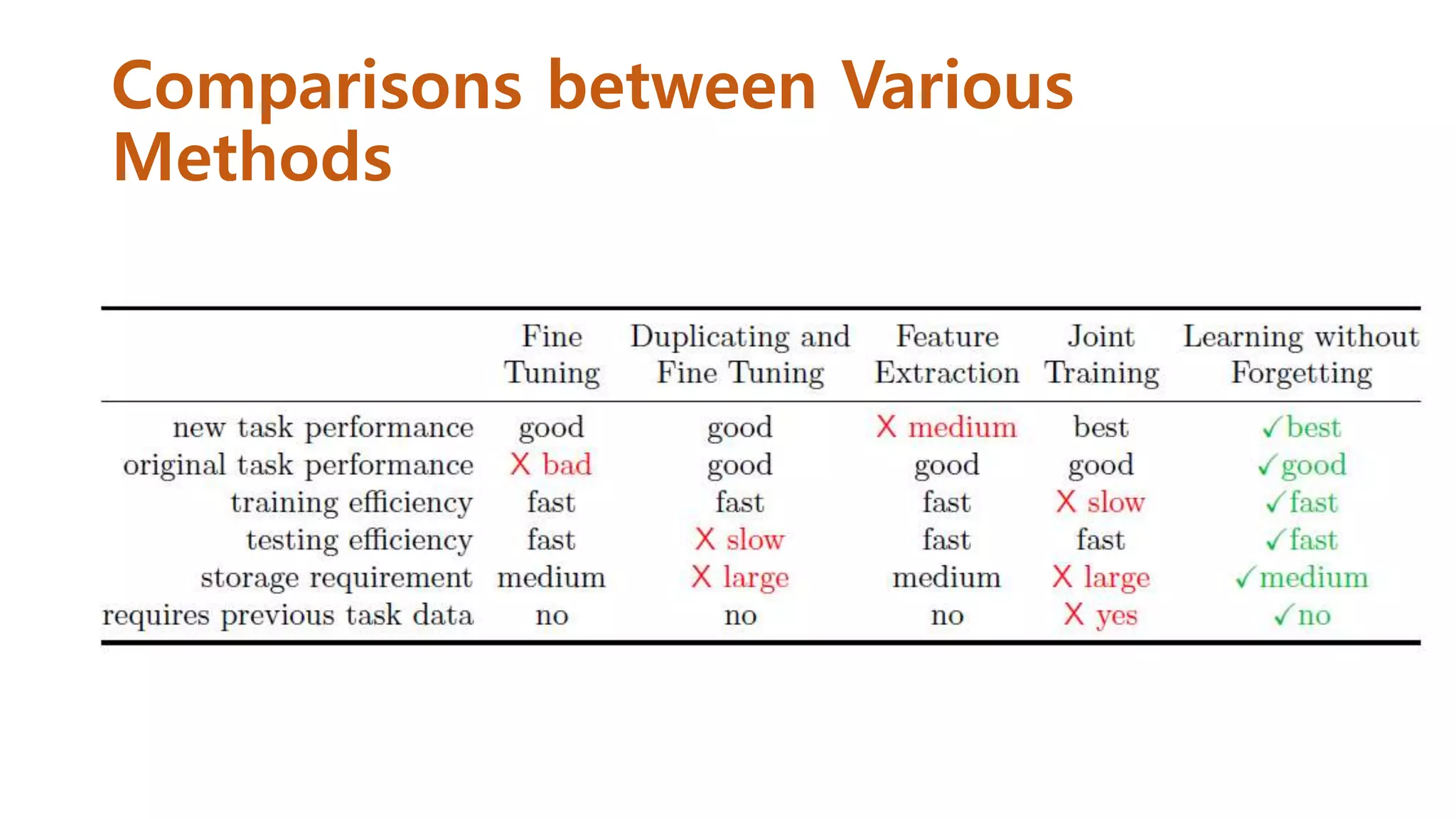 Comparisons between Various Methods

| | Fine Tuning | Duplicating and Fine Tuning | Feature Extraction | Joint Training | Learning without Forgetting |
|---|---|---|---|---|---|
| new task performance | good | good | X medium | best | ✓best |
| original task performance | X bad | good | good | good | ✓good |
| training efficiency | fast | fast | fast | X slow | ✓fast |
| testing efficiency | fast | X slow | fast | fast | ✓fast |
| storage requirement | medium | X large | medium | X large | ✓medium |
| requires previous task data | no | no | no | X yes | ✓no |